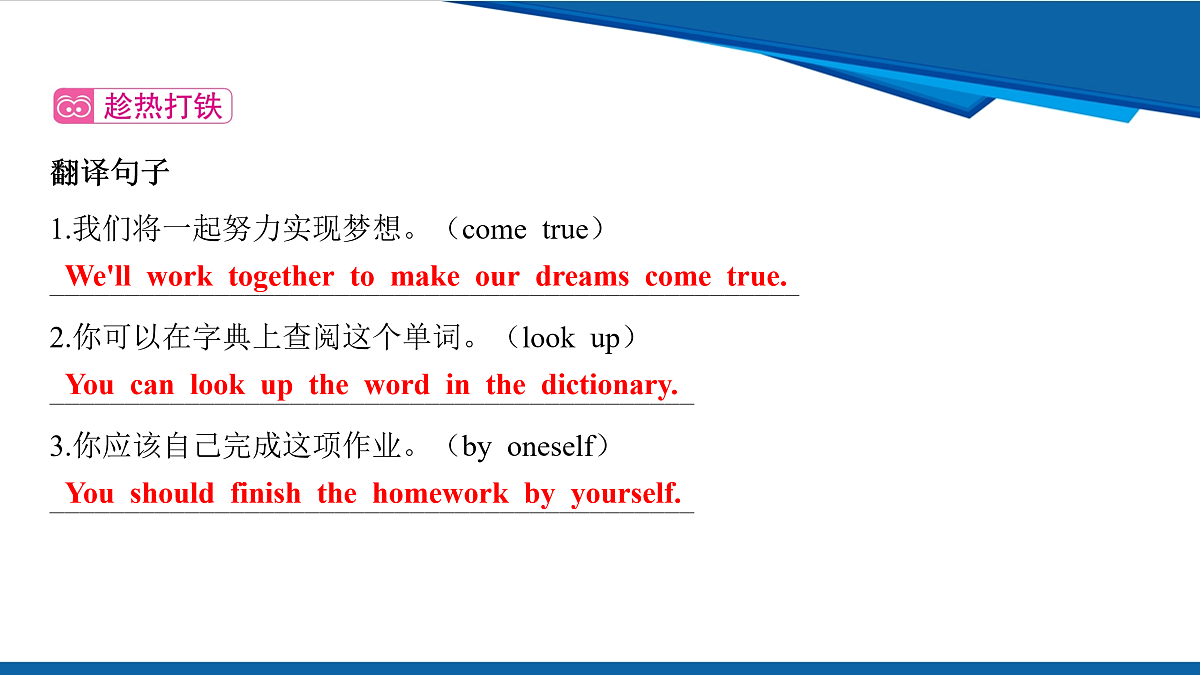 趁热打铁

翻译句子

1.我们将一起努力实现梦想。（come true）
We'll work together to make our dreams come true.

2.你可以在字典上查阅这个单词。（look up）
You can look up the word in the dictionary.

3.你应该自己完成这项作业。（by oneself）
You should finish the homework by yourself.